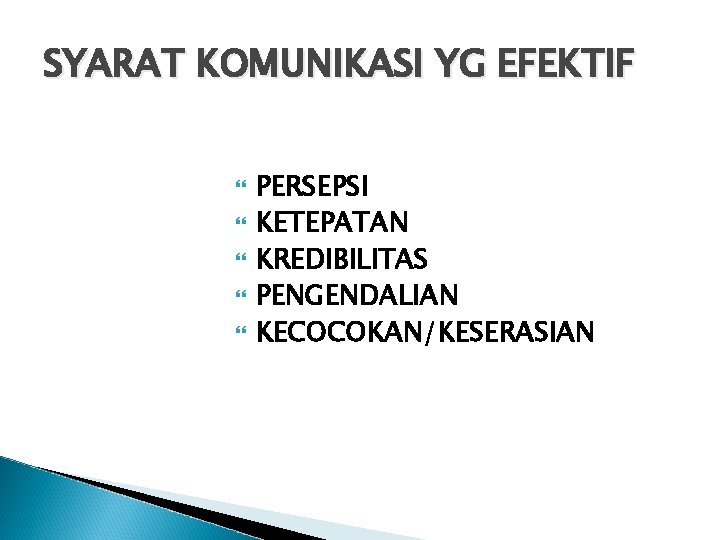 SYARAT KOMUNIKASI YG EFEKTIF

- PERSEPSI
- KETEPATAN
- KREDIBILITAS
- PENGENDALIAN
- KECOCOKAN/KESERASIAN